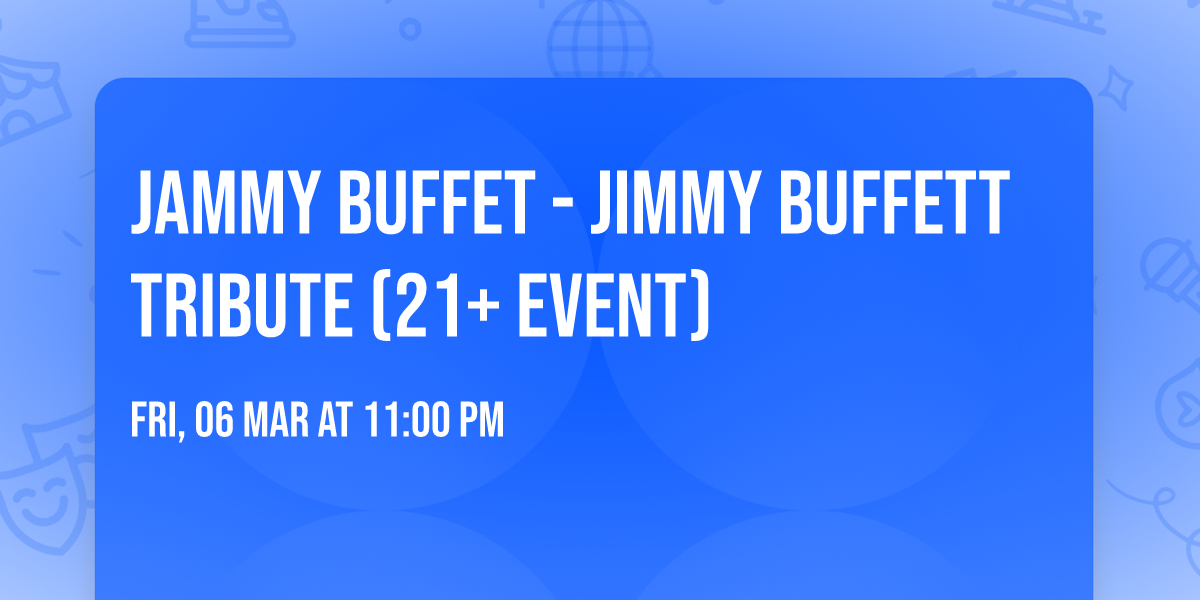 JAMMY BUFFET - JIMMY BUFFETT TRIBUTE (21+ EVENT)

FRI, 06 MAR AT 11:00 PM